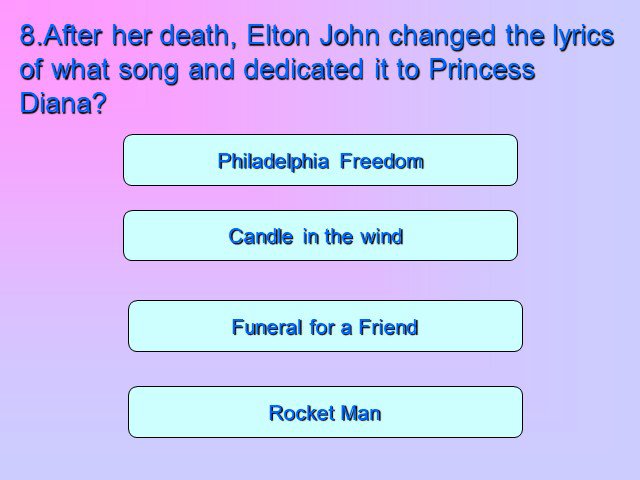 8.After her death, Elton John changed the lyrics of what song and dedicated it to Princess Diana?

Philadelphia Freedom

Candle in the wind

Funeral for a Friend

Rocket Man